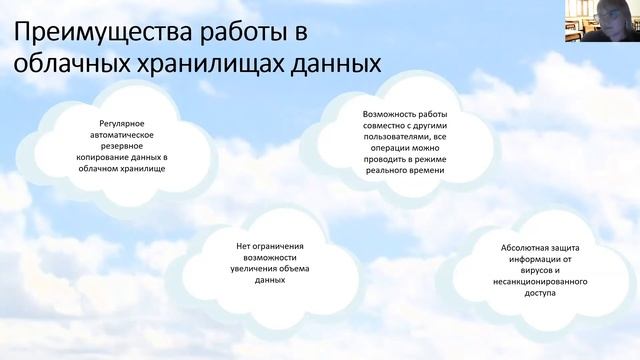 Преимущества работы в облачных хранилищах данных

Регулярное автоматическое резервное копирование данных в облачном хранилище

Возможность работы совместно с другими пользователями, все операции можно проводить в режиме реального времени

Нет ограничения возможности увеличения объема данных

Абсолютная защита информации от вирусов и несанкционированного доступа